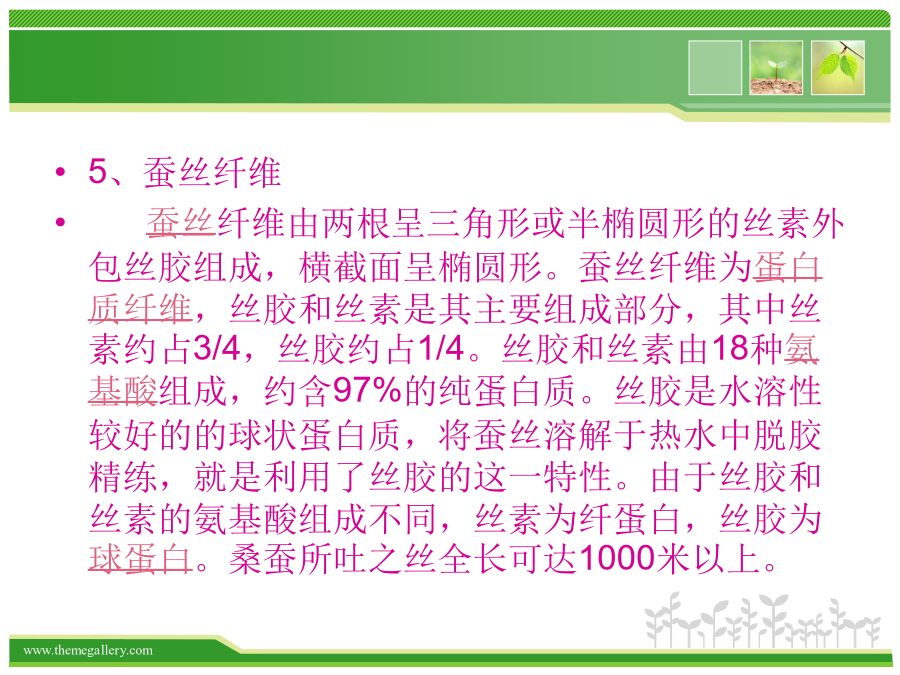 • 5、蚕丝纤维

• 蚕丝纤维由两根呈三角形或半椭圆形的丝素外包丝胶组成，横截面呈椭圆形。蚕丝纤维为蛋白质纤维，丝胶和丝素是其主要组成部分，其中丝素约占3/4，丝胶约占1/4。丝胶和丝素由18种氨基酸组成，约含97%的纯蛋白质。丝胶是水溶性较好的的球状蛋白质，将蚕丝溶解于热水中脱胶精练，就是利用了丝胶的这一特性。由于丝胶和丝素的氨基酸组成不同，丝素为纤蛋白，丝胶为球蛋白。桑蚕所吐之丝全长可达1000米以上。

www.themegallery.com